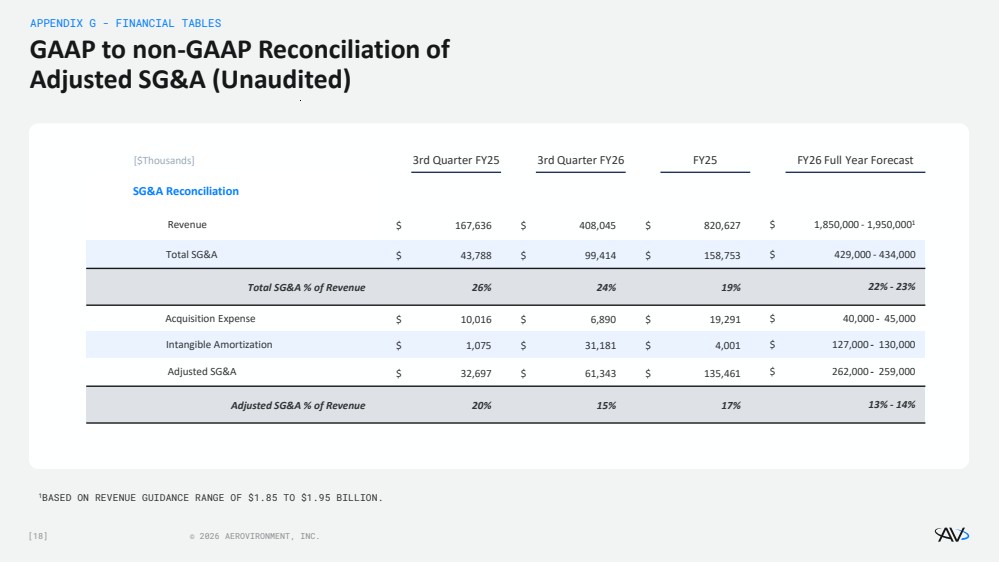 APPENDIX G - FINANCIAL TABLES

GAAP to non-GAAP Reconciliation of Adjusted SG&A (Unaudited)

| [$Thousands] | 3rd Quarter FY25 | 3rd Quarter FY26 | FY25 | FY26 Full Year Forecast |
|---|---|---|---|---|
| SG&A Reconciliation | | | | |
| Revenue | $ 167,636 | $ 408,045 | $ 820,627 | $ 1,850,000 - 1,950,000¹ |
| Total SG&A | $ 43,788 | $ 99,414 | $ 158,753 | $ 429,000 - 434,000 |
| Total SG&A % of Revenue | 26% | 24% | 19% | 22% - 23% |
| Acquisition Expense | $ 10,016 | $ 6,890 | $ 19,291 | $ 40,000 - 45,000 |
| Intangible Amortization | $ 1,075 | $ 31,181 | $ 4,001 | $ 127,000 - 130,000 |
| Adjusted SG&A | $ 32,697 | $ 61,343 | $ 135,461 | $ 262,000 - 259,000 |
| Adjusted SG&A % of Revenue | 20% | 15% | 17% | 13% - 14% |

¹BASED ON REVENUE GUIDANCE RANGE OF $1.85 TO $1.95 BILLION.

[18] © 2026 AEROVIRONMENT, INC.

AV